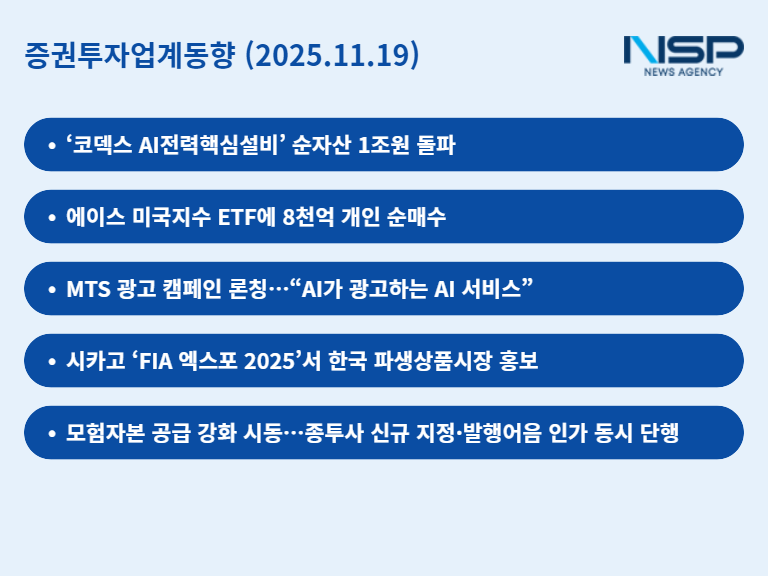 증권투자업계동향 (2025.11.19)

NSP
NEWS AGENCY

• ‘코덱스 AI전력핵심설비’ 순자산 1조원 돌파

• 에이스 미국지수 ETF에 8천억 개인 순매수

• MTS 광고 캠페인 론칭…“AI가 광고하는 AI 서비스”

• 시카고 ‘FIA 엑스포 2025’서 한국 파생상품시장 홍보

• 모험자본 공급 강화 시동…종투사 신규 지정·발행어음 인가 동시 단행